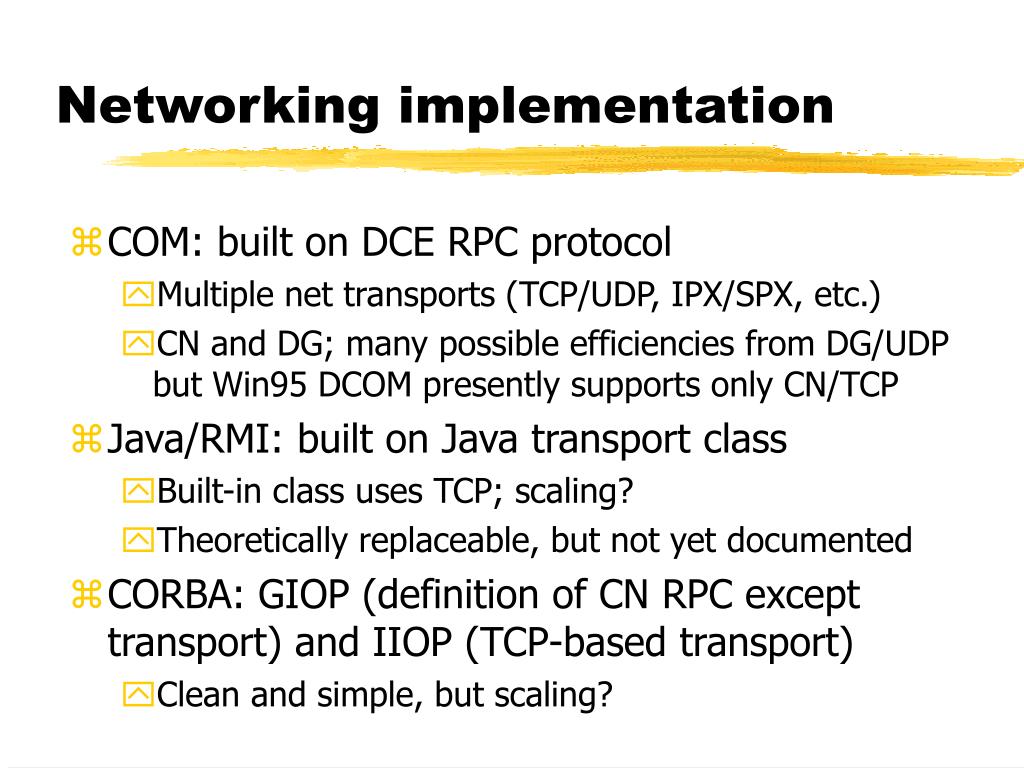 Networking implementation

COM: built on DCE RPC protocol
Multiple net transports (TCP/UDP, IPX/SPX, etc.)
CN and DG; many possible efficiencies from DG/UDP but Win95 DCOM presently supports only CN/TCP

Java/RMI: built on Java transport class
Built-in class uses TCP; scaling?
Theoretically replaceable, but not yet documented

CORBA: GIOP (definition of CN RPC except transport) and IIOP (TCP-based transport)
Clean and simple, but scaling?